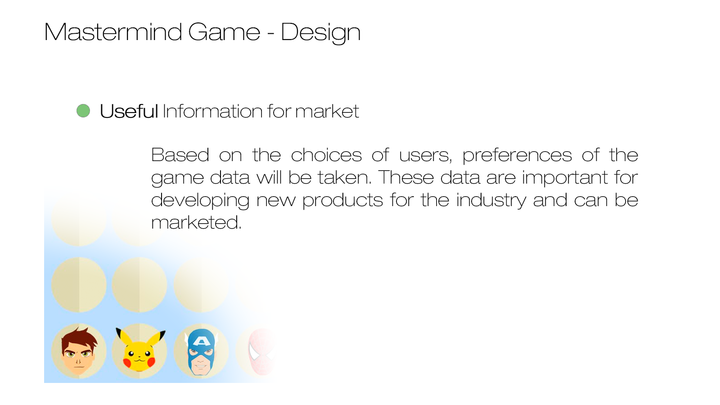 Mastermind Game - Design

Useful Information for market

Based on the choices of users, preferences of the game data will be taken. These data are important for developing new products for the industry and can be marketed.